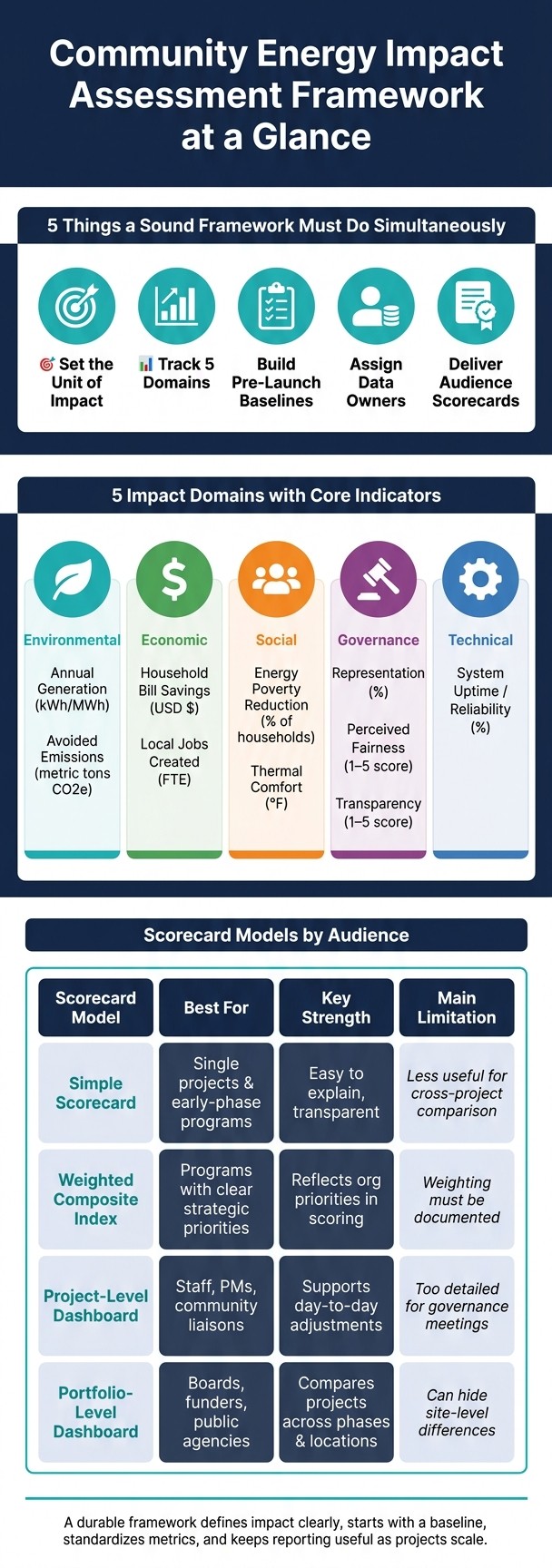 Community Energy Impact Assessment Framework at a Glance

5 Things a Sound Framework Must Do Simultaneously

🎯 Set the Unit of Impact

📊 Track 5 Domains

Build Pre-Launch Baselines

Assign Data Owners

Deliver Audience Scorecards

5 Impact Domains with Core Indicators

Environmental
Annual Generation (kWh/MWh)
Avoided Emissions (metric tons CO2e)

Economic
Household Bill Savings (USD $)
Local Jobs Created (FTE)

Social
Energy Poverty Reduction (% of households)
Thermal Comfort (°F)

Governance
Representation (%)
Perceived Fairness (1–5 score)
Transparency (1–5 score)

Technical
System Uptime / Reliability (%)

Scorecard Models by Audience

| Scorecard Model | Best For | Key Strength | Main Limitation |
|---|---|---|---|
| Simple Scorecard | Single projects & early-phase programs | Easy to explain, transparent | Less useful for cross-project comparison |
| Weighted Composite Index | Programs with clear strategic priorities | Reflects org priorities in scoring | Weighting must be documented |
| Project-Level Dashboard | Staff, PMs, community liaisons | Supports day-to-day adjustments | Too detailed for governance meetings |
| Portfolio-Level Dashboard | Boards, funders, public agencies | Compares projects across phases & locations | Can hide site-level differences |

A durable framework defines impact clearly, starts with a baseline, standardizes metrics, and keeps reporting useful as projects scale.